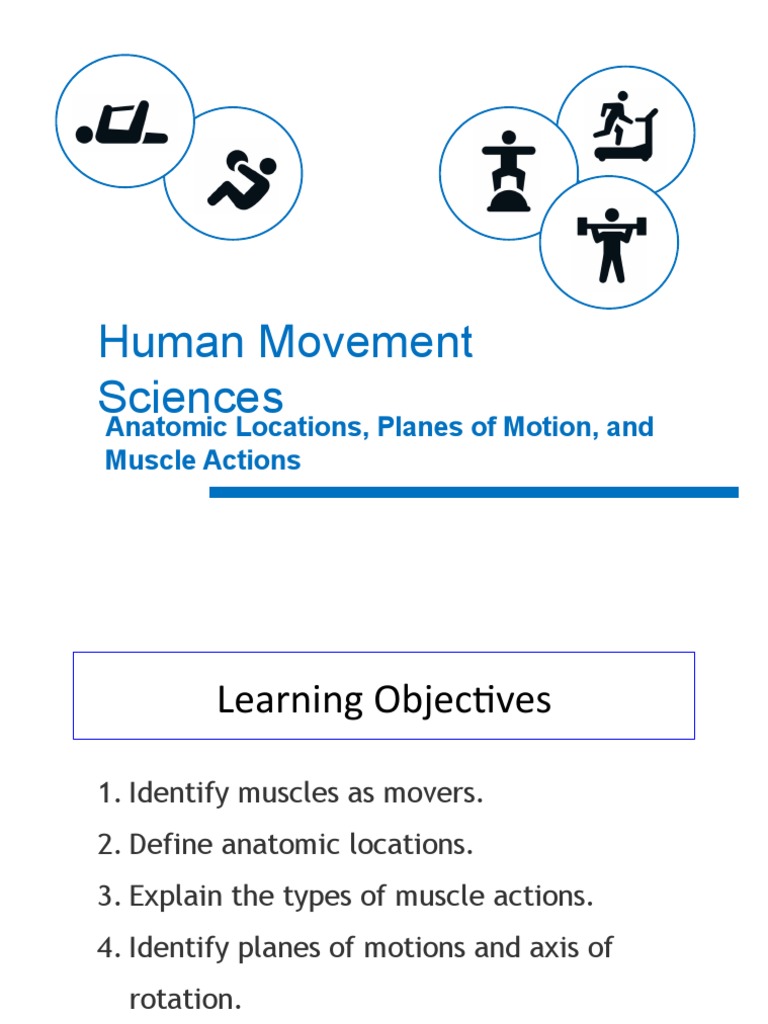 Human Movement Sciences

Anatomic Locations, Planes of Motion, and Muscle Actions

Learning Objectives

1. Identify muscles as movers.
2. Define anatomic locations.
3. Explain the types of muscle actions.
4. Identify planes of motions and axis of rotation.